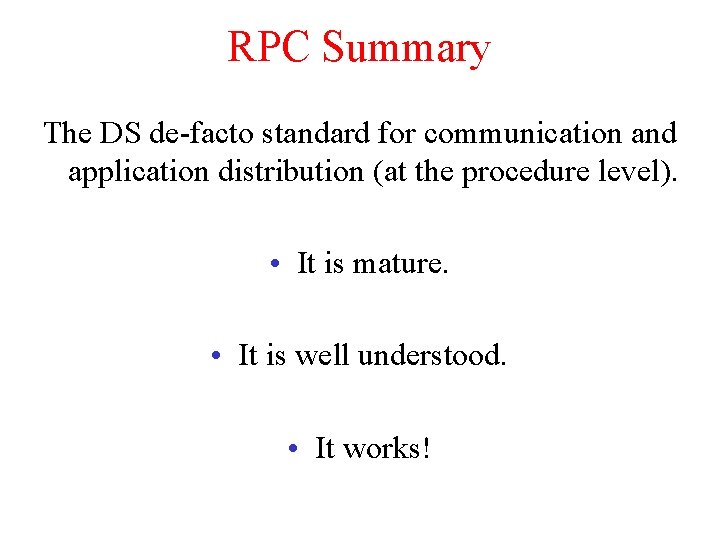 RPC Summary

The DS de-facto standard for communication and application distribution (at the procedure level).

• It is mature.

• It is well understood.

• It works!